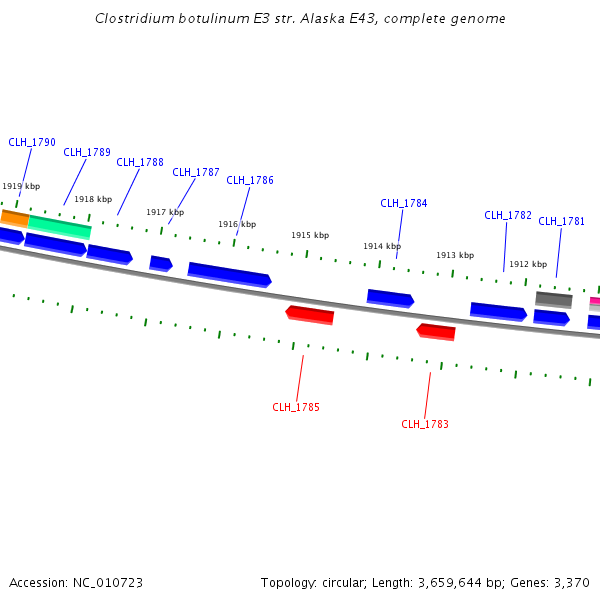 Clostridium botulinum E3 str. Alaska E43, complete genome

CLH_1790
CLH_1789
CLH_1788
CLH_1787
CLH_1786
CLH_1784
CLH_1782
CLH_1781

1919 kbp
1918 kbp
1917 kbp
1916 kbp
1915 kbp
1914 kbp
1913 kbp
1912 kbp

CLH_1785
CLH_1783

Accession: NC_010723

Topology: circular; Length: 3,659,644 bp; Genes: 3,370